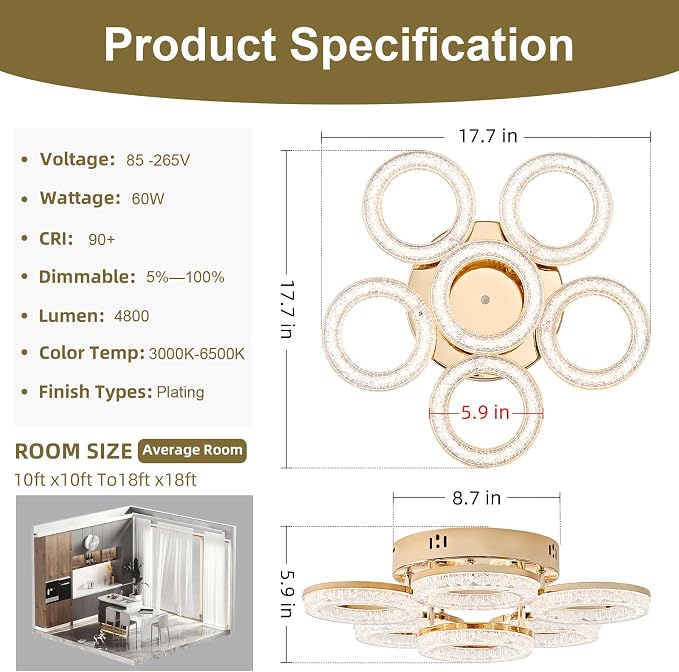 Product Specification

• Voltage: 85 -265V
• Wattage: 60W
• CRI: 90+
• Dimmable: 5%—100%
• Lumen: 4800
• Color Temp: 3000K-6500K
• Finish Types: Plating

ROOM SIZE Average Room
10ft x10ft To18ft x18ft

17.7 in
17.7 in
5.9 in
8.7 in
5.9 in